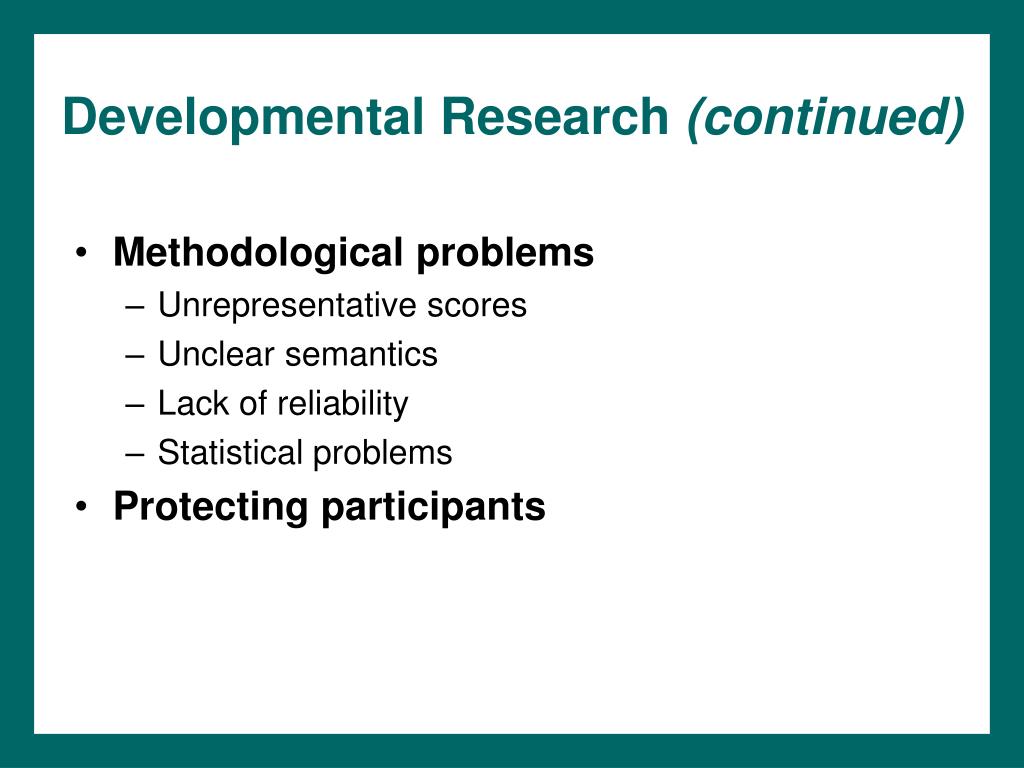 Developmental Research (continued)

• Methodological problems
– Unrepresentative scores
– Unclear semantics
– Lack of reliability
– Statistical problems
• Protecting participants